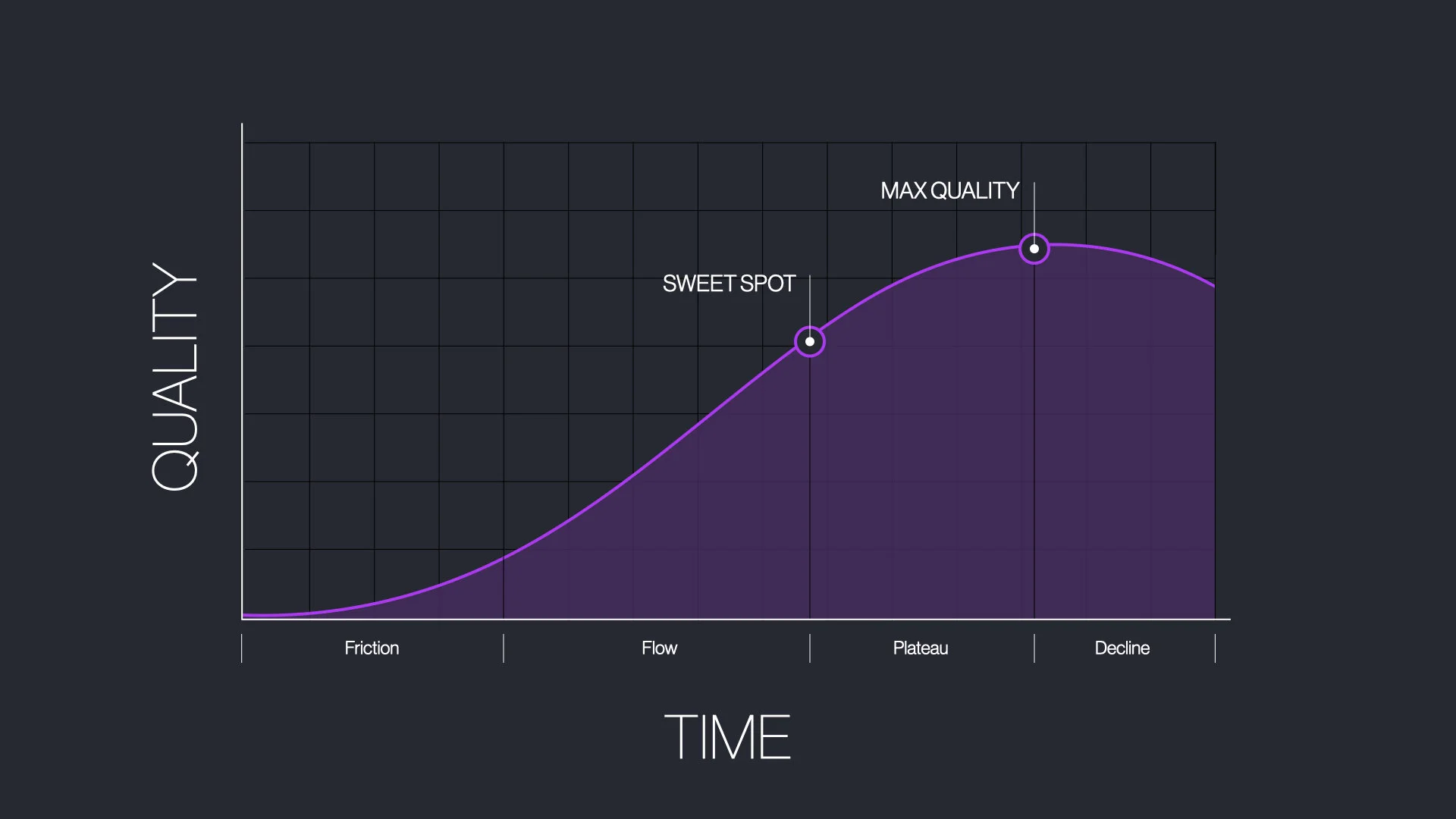 QUALITY

MAX QUALITY

SWEET SPOT

Friction

Flow

Plateau

Decline

TIME